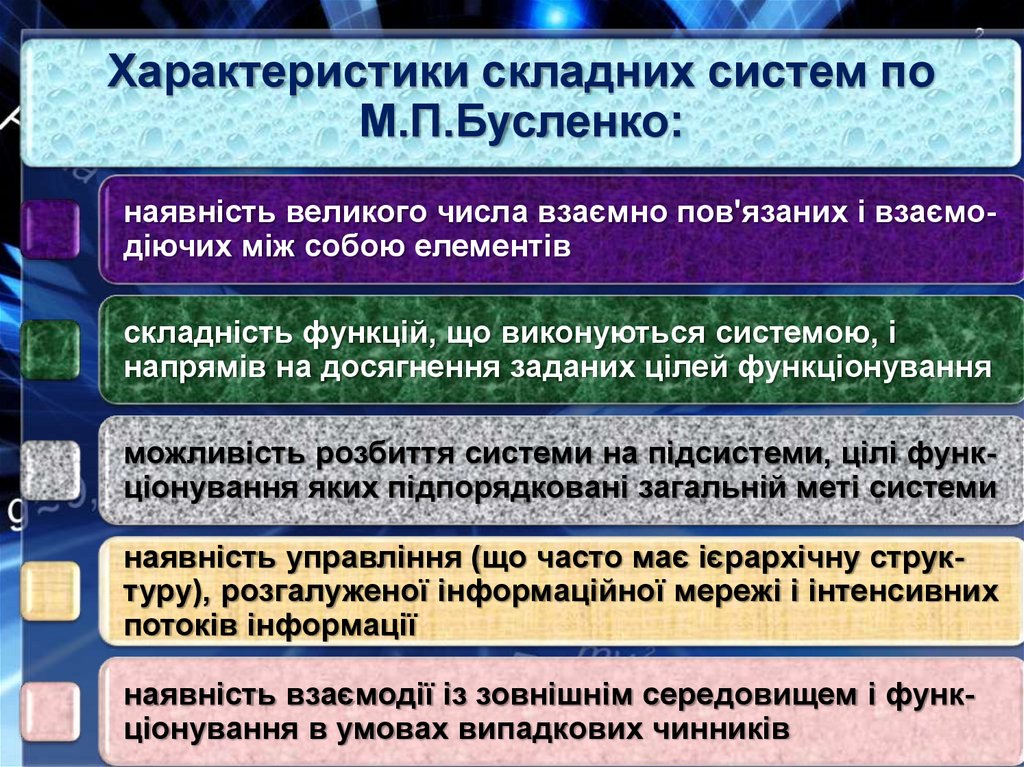 Характеристики складних систем по М.П.Бусленко:

наявність великого числа взаємно пов'язаних і взаємодіючих між собою елементів

складність функцій, що виконуються системою, і напрямів на досягнення заданих цілей функціонування

можливість розбиття системи на підсистеми, цілі функціонування яких підпорядковані загальній меті системи

наявність управління (що часто має ієрархічну структуру), розгалуженої інформаційної мережі і інтенсивних потоків інформації

наявність взаємодії із зовнішнім середовищем і функціонування в умовах випадкових чинників